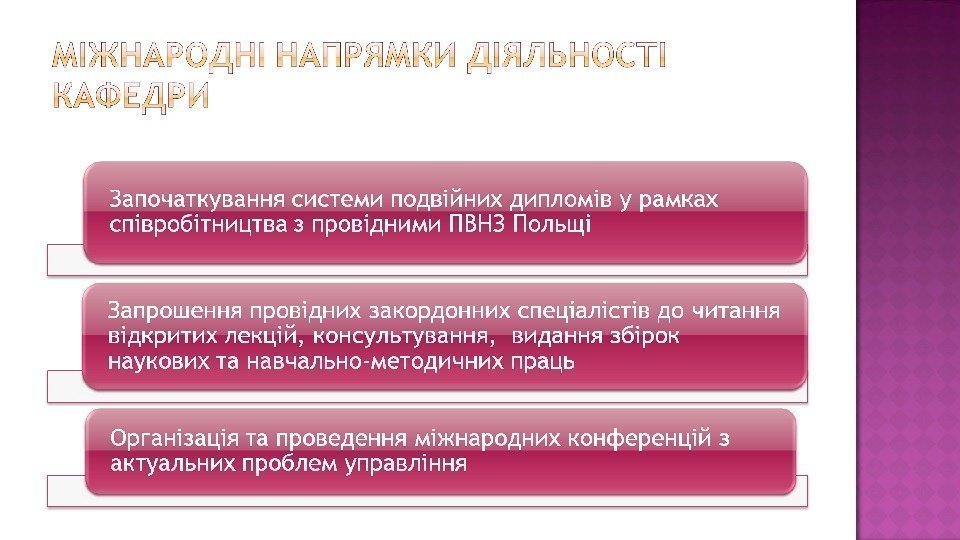 МІЖНАРОДНІ НАПРЯМКИ ДІЯЛЬНОСТІ КАФЕДРИ

Започаткування системи подвійних дипломів у рамках співробітництва з провідними ПВНЗ Польщі

Запрошення провідних закордонних спеціалістів до читання відкритих лекцій, консультування, видання збірок наукових та навчально-методичних праць

Організація та проведення міжнародних конференцій з актуальних проблем управління